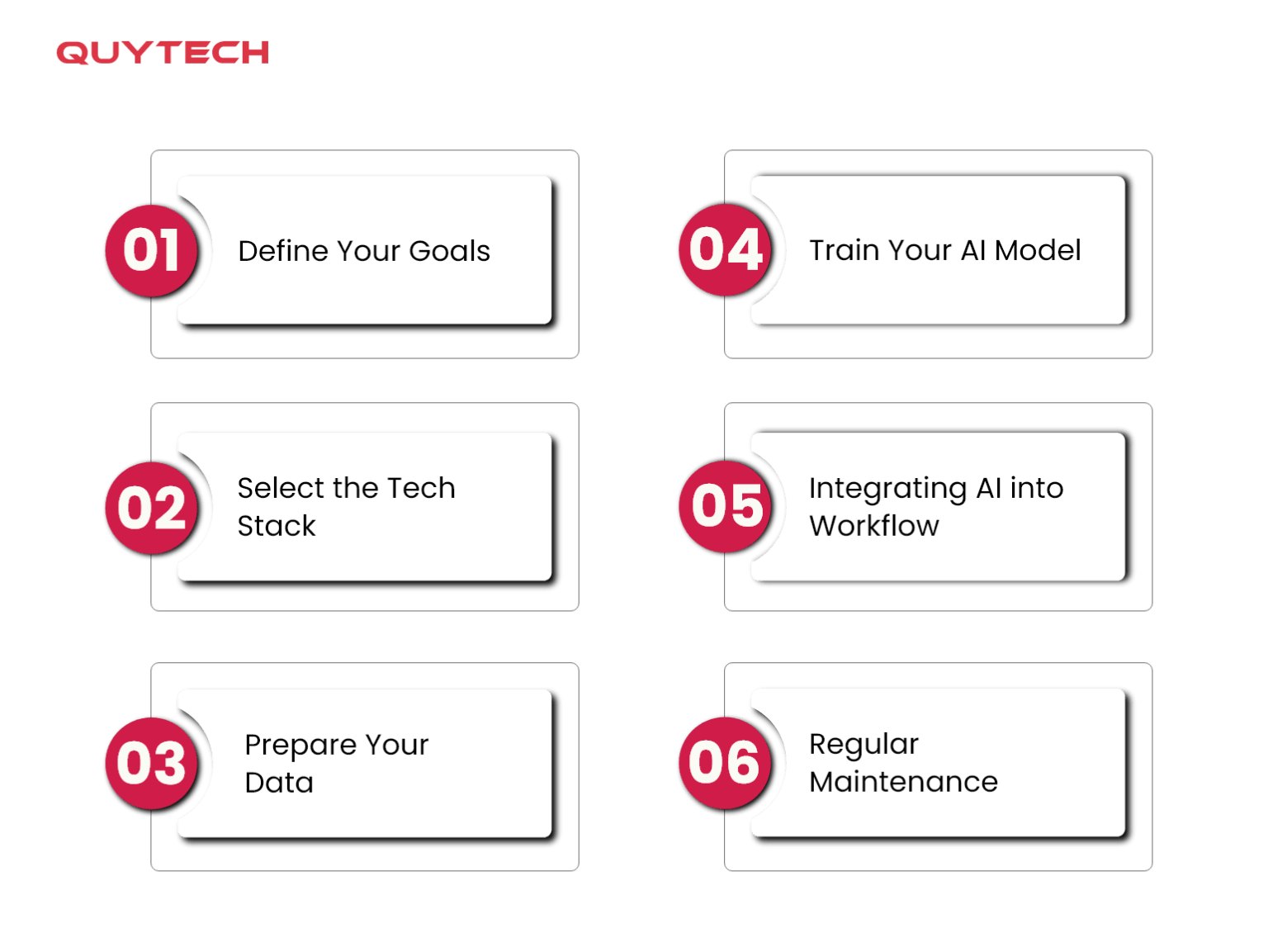 QUYTECH

01 Define Your Goals

02 Select the Tech Stack

03 Prepare Your Data

04 Train Your AI Model

05 Integrating AI into Workflow

06 Regular Maintenance